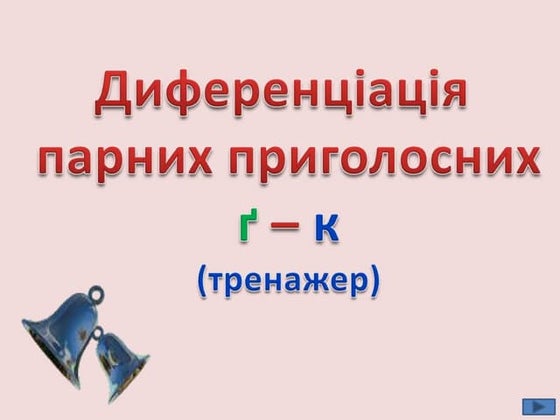 Диференціація парних приголосних

ґ – к

(тренажер)